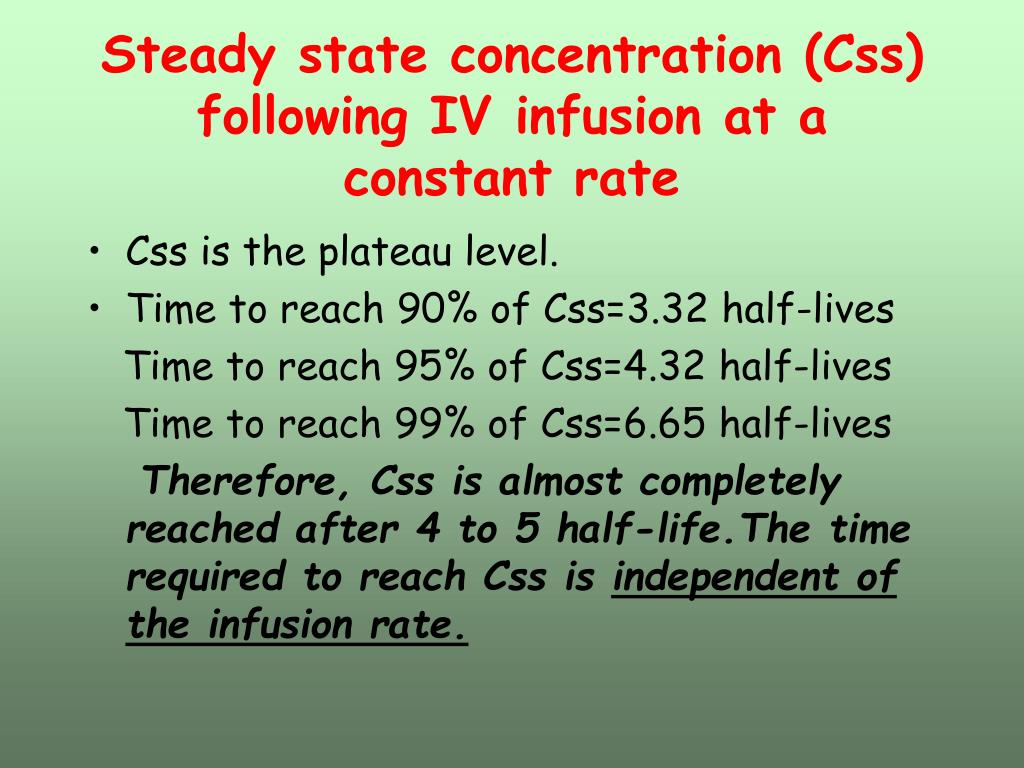 Steady state concentration (Css) following IV infusion at a constant rate

• Css is the plateau level.
• Time to reach 90% of Css=3.32 half-lives
Time to reach 95% of Css=4.32 half-lives
Time to reach 99% of Css=6.65 half-lives
Therefore, Css is almost completely reached after 4 to 5 half-life.The time required to reach Css is independent of the infusion rate.